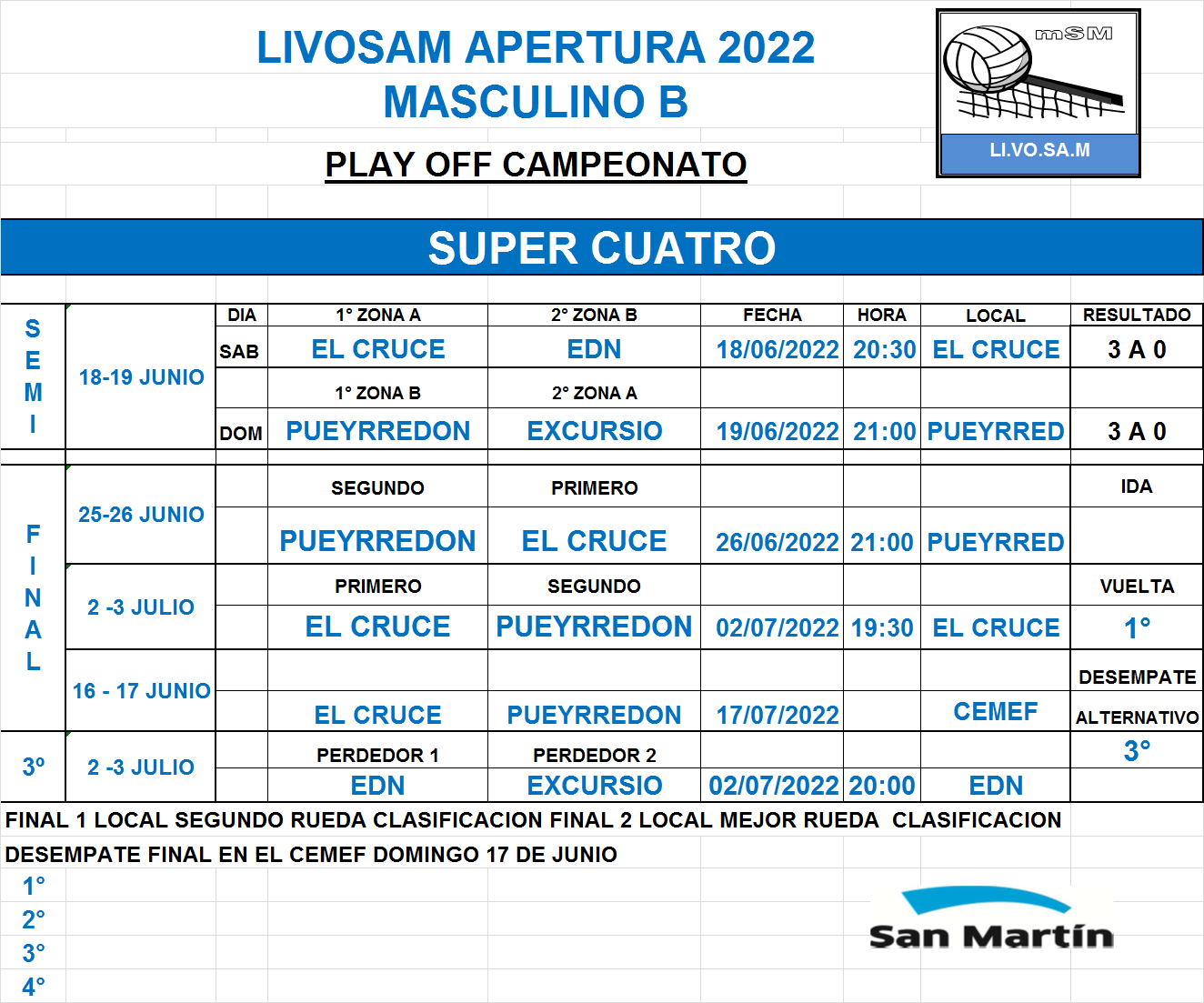 LIVOSAM APERTURA 2022
MASCULINO B

PLAY OFF CAMPEONATO

mSM
LI.VO.SA.M

SUPER CUATRO

| | | DIA | 1° ZONA A | 2° ZONA B | FECHA | HORA | LOCAL | RESULTADO |
|---|---|---|---|---|---|---|---|---|
| SEMI | 18-19 JUNIO | SAB | EL CRUCE | EDN | 18/06/2022 | 20:30 | EL CRUCE | 3 A 0 |
| | | | 1° ZONA B | 2° ZONA A | | | | |
| | | DOM | PUEYRREDON | EXCURSIO | 19/06/2022 | 21:00 | PUEYRRED | 3 A 0 |
| FINAL | 25-26 JUNIO | | SEGUNDO | PRIMERO | | | | IDA |
| | | | PUEYRREDON | EL CRUCE | 26/06/2022 | 21:00 | PUEYRRED | |
| | 2 -3 JULIO | | PRIMERO | SEGUNDO | | | | VUELTA |
| | | | EL CRUCE | PUEYRREDON | 02/07/2022 | 19:30 | EL CRUCE | 1° |
| | 16 - 17 JUNIO | | | | | | | DESEMPATE |
| | | | EL CRUCE | PUEYRREDON | 17/07/2022 | | CEMEF | ALTERNATIVO |
| 3° | 2 -3 JULIO | | PERDEDOR 1 | PERDEDOR 2 | | | | 3° |
| | | | EDN | EXCURSIO | 02/07/2022 | 20:00 | EDN | |

FINAL 1 LOCAL SEGUNDO RUEDA CLASIFICACION FINAL 2 LOCAL MEJOR RUEDA CLASIFICACION
DESEMPATE FINAL EN EL CEMEF DOMINGO 17 DE JUNIO

1°
2°
3°
4°

San Martín